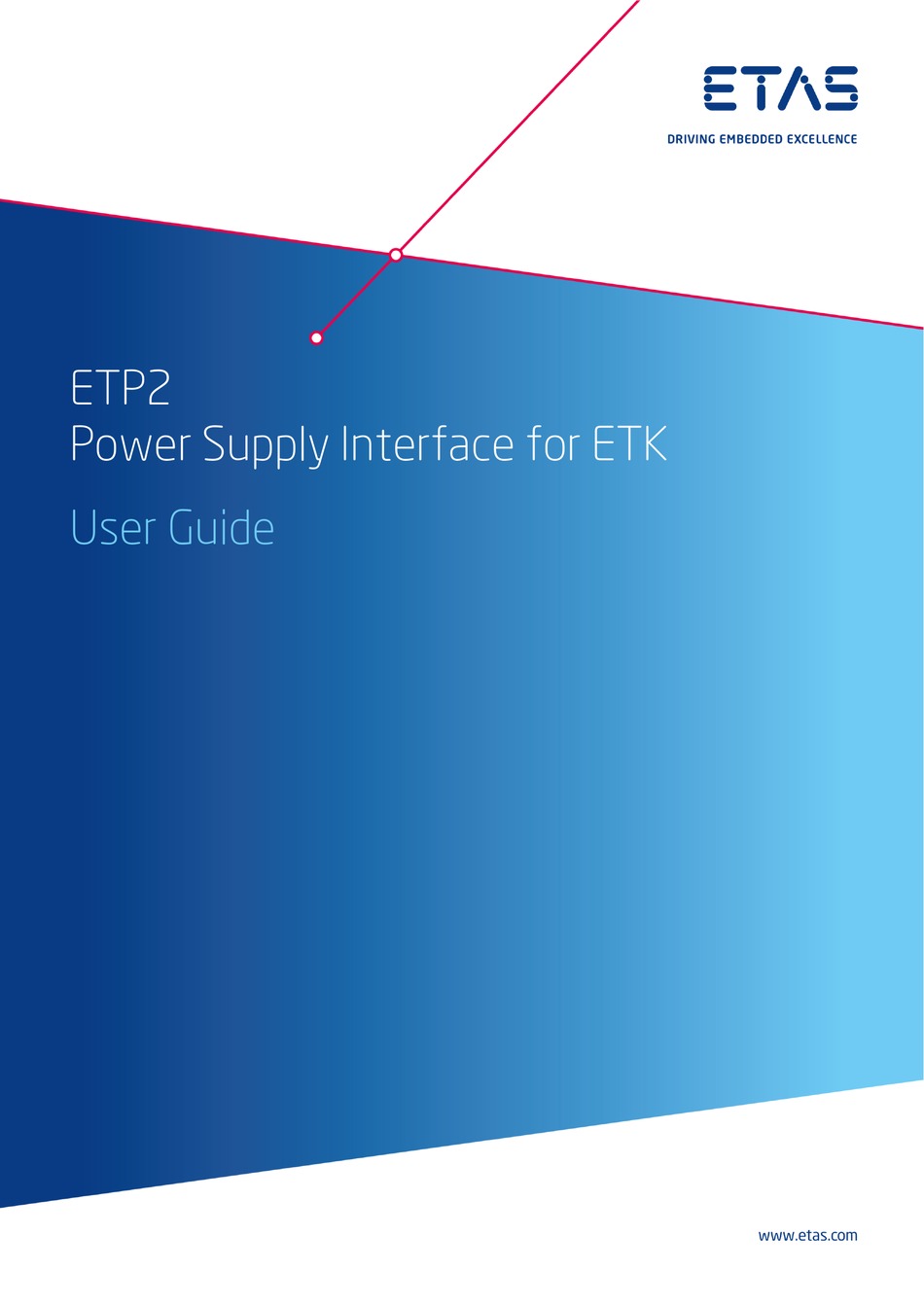 ETAS
DRIVING EMBEDDED EXCELLENCE

ETP2
Power Supply Interface for ETK

User Guide

www.etas.com